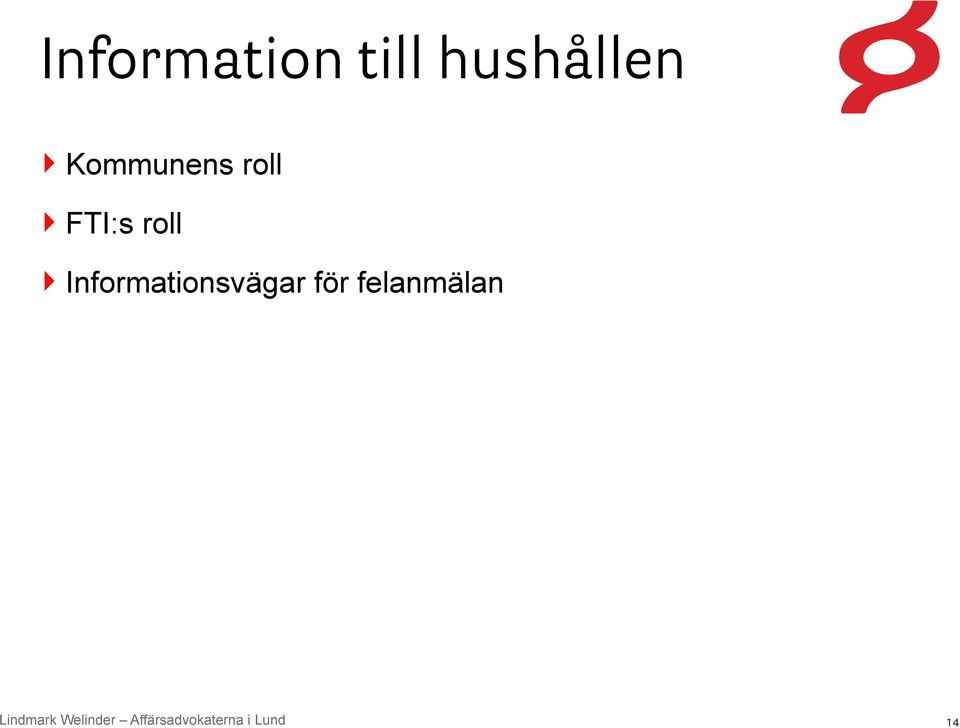 Information till hushållen

Kommunens roll

FTI:s roll

Informationsvägar för felanmälan

Lindmark Welinder – Affärsadvokaterna i Lund

14